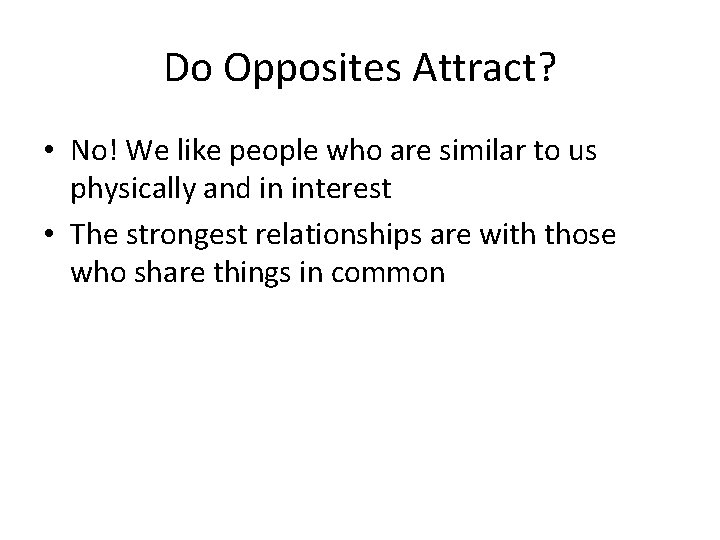 Do Opposites Attract?

• No! We like people who are similar to us physically and in interest
• The strongest relationships are with those who share things in common